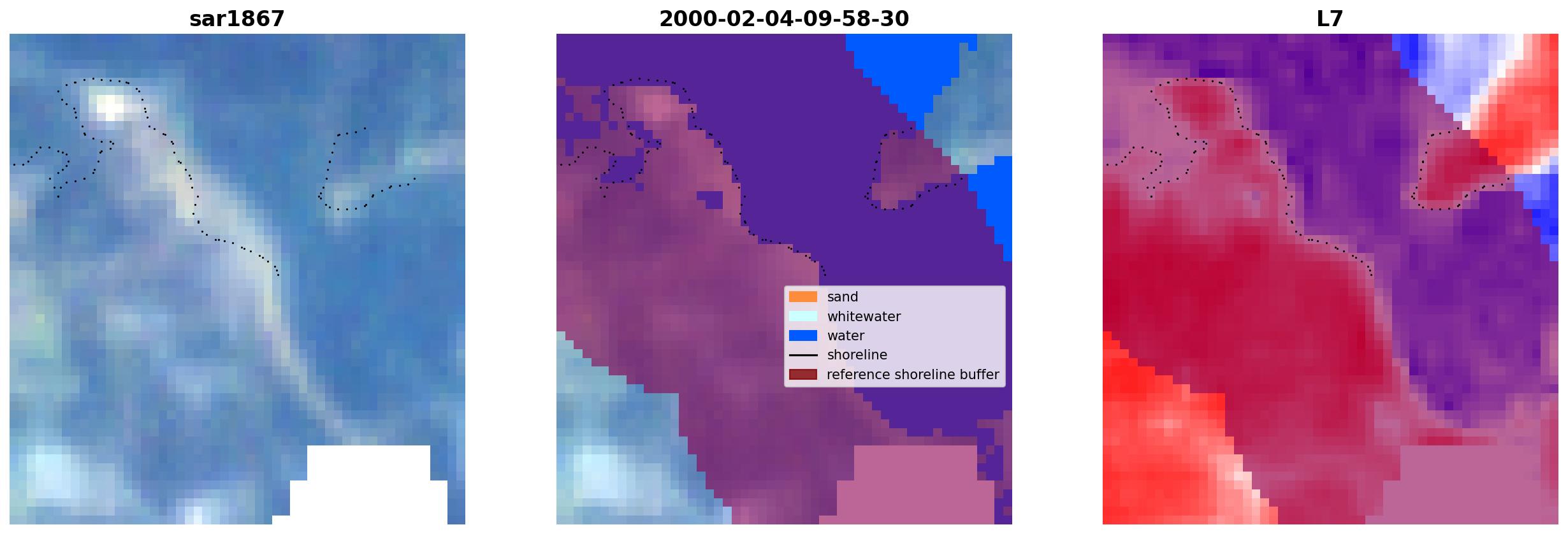 sar1867

2000-02-04-09-58-30

sand
whitewater
water
shoreline
reference shoreline buffer

L7